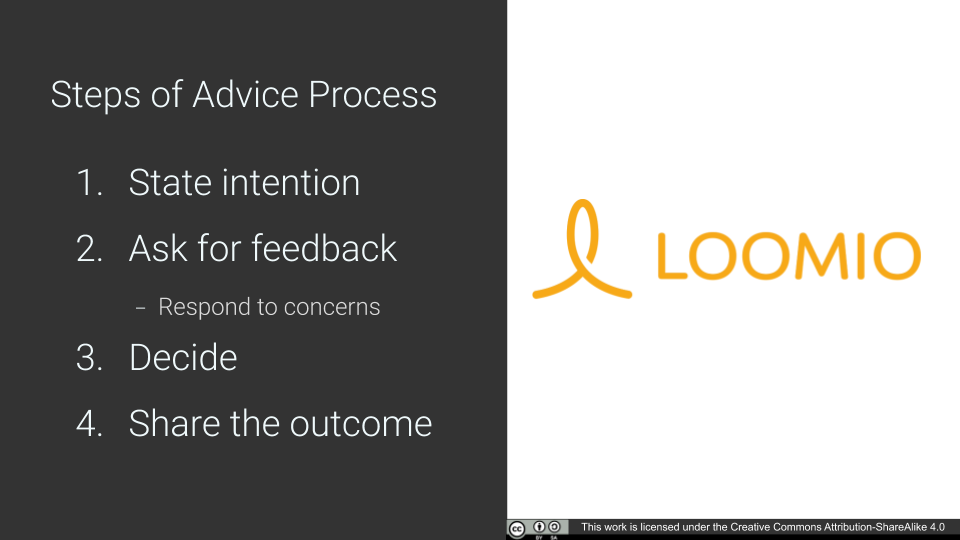 Steps of Advice Process

1. State intention
2. Ask for feedback
– Respond to concerns
3. Decide
4. Share the outcome

LOOMIO

cc BY SA This work is licensed under the Creative Commons Attribution-ShareAlike 4.0